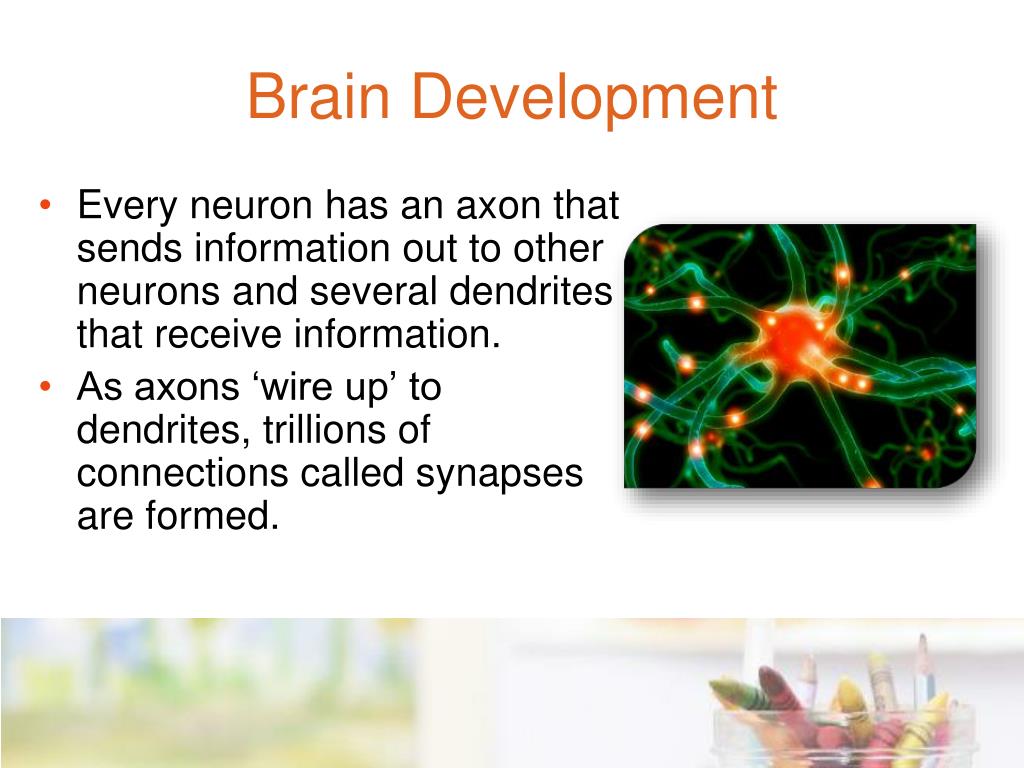 Brain Development

• Every neuron has an axon that sends information out to other neurons and several dendrites that receive information.
• As axons ‘wire up’ to dendrites, trillions of connections called synapses are formed.